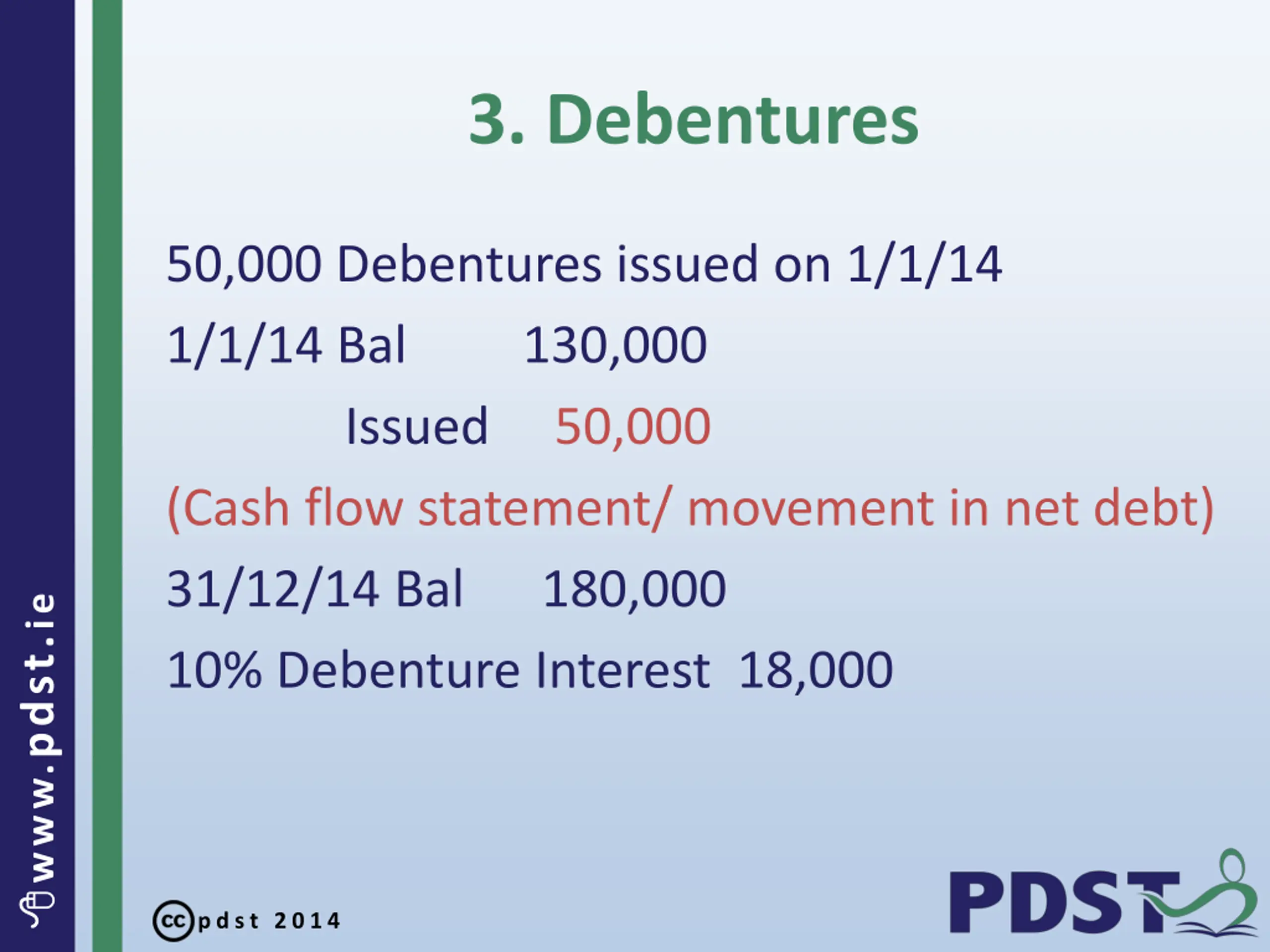 www.pdst.ie

3. Debentures

50,000 Debentures issued on 1/1/14

1/1/14 Bal 130,000

Issued 50,000

(Cash flow statement/ movement in net debt)

31/12/14 Bal 180,000

10% Debenture Interest 18,000

cc pdst 2014

PDST